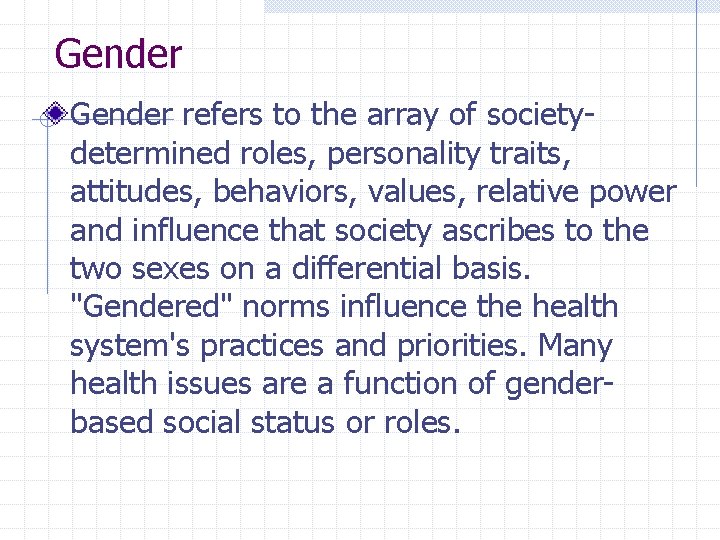 Gender

Gender refers to the array of society-determined roles, personality traits, attitudes, behaviors, values, relative power and influence that society ascribes to the two sexes on a differential basis. "Gendered" norms influence the health system's practices and priorities. Many health issues are a function of gender-based social status or roles.